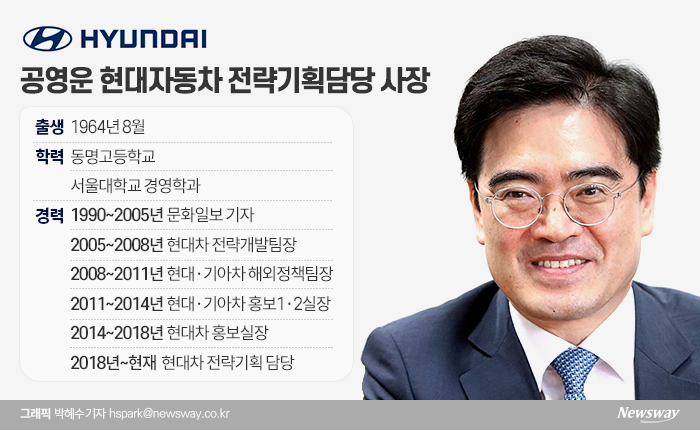 HYUNDAI

공영운 현대자동차 전략기획담당 사장

출생 1964년 8월

학력 동명고등학교

서울대학교 경영학과

경력 1990~2005년 문화일보 기자

2005~2008년 현대차 전략개발팀장

2008~2011년 현대·기아차 해외정책팀장

2011~2014년 현대·기아차 홍보1·2실장

2014~2018년 현대차 홍보실장

2018년~현재 현대차 전략기획 담당

그래픽 박혜수 기자 hspark@newsway.co.kr

Newsway